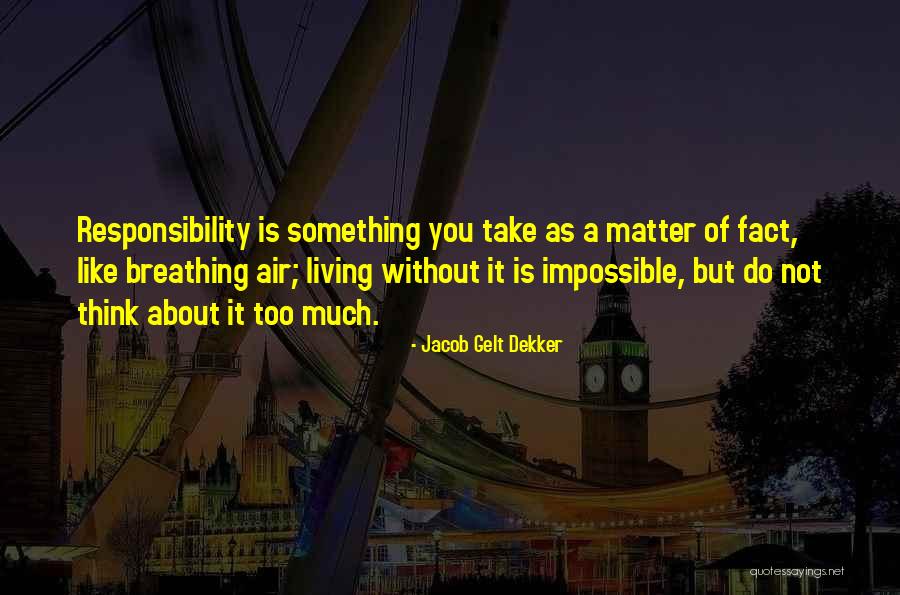 Responsibility is something you take as a matter of fact, like breathing air; living without it is impossible, but do not think about it too much.

- Jacob Gelt Dekker

quotessayings.net